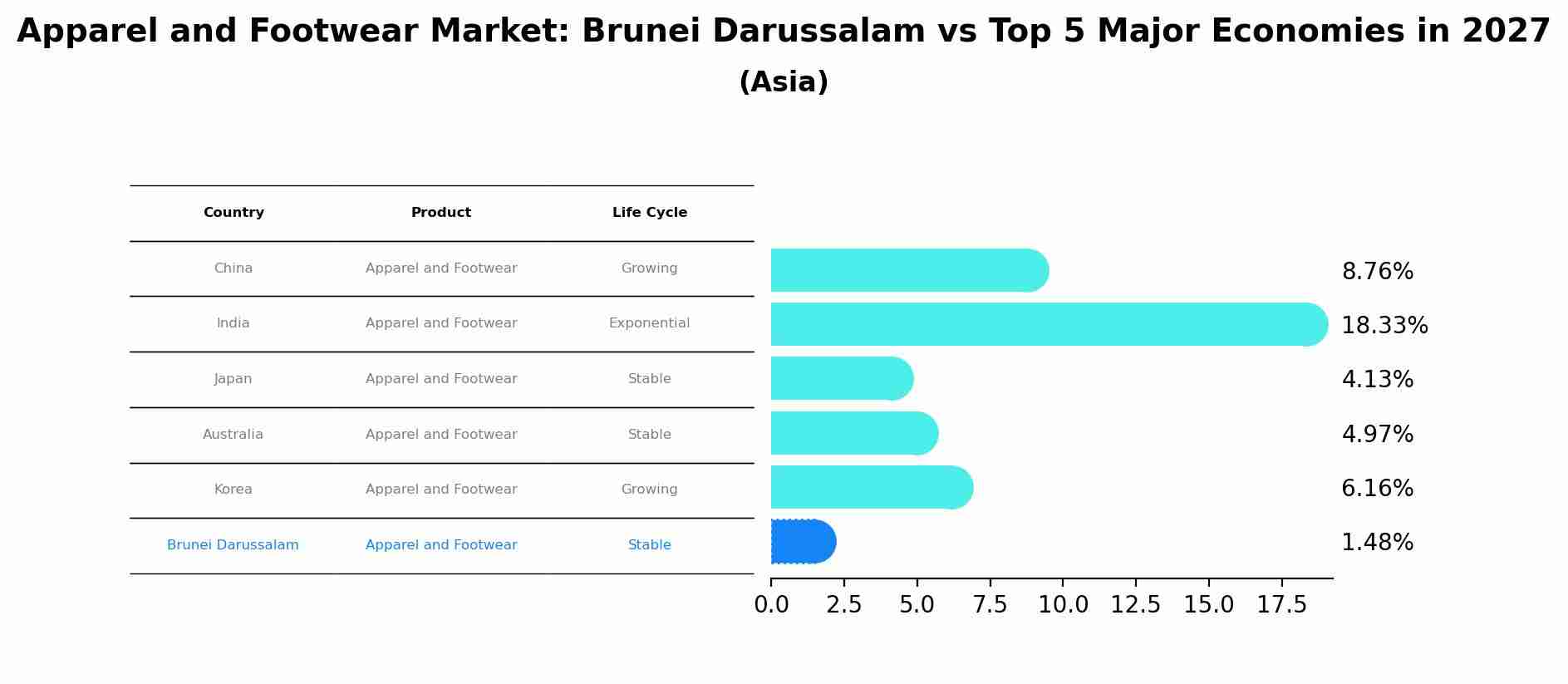 Apparel and Footwear Market: Brunei Darussalam vs Top 5 Major Economies in 2027

(Asia)

| Country | Product | Life Cycle |
|---|---|---|
| China | Apparel and Footwear | Growing |
| India | Apparel and Footwear | Exponential |
| Japan | Apparel and Footwear | Stable |
| Australia | Apparel and Footwear | Stable |
| Korea | Apparel and Footwear | Growing |
| Brunei Darussalam | Apparel and Footwear | Stable |

8.76%
18.33%
4.13%
4.97%
6.16%
1.48%

0.0 2.5 5.0 7.5 10.0 12.5 15.0 17.5